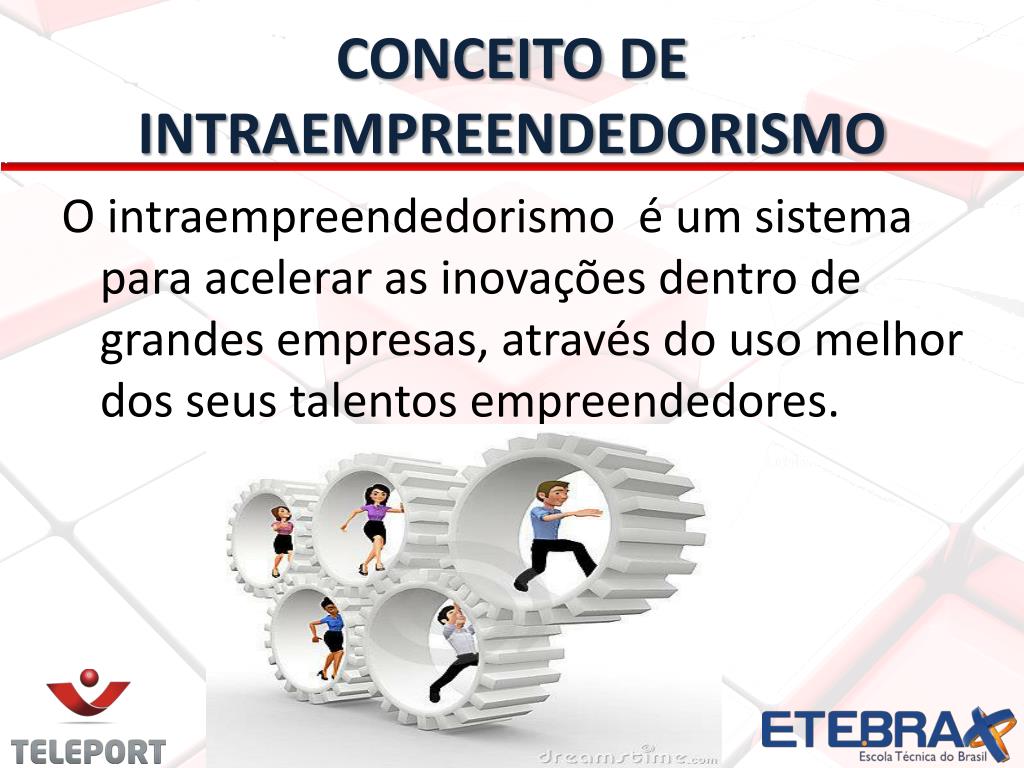 CONCEITO DE INTRAEMPREENDEDORISMO

O intraempreendedorismo é um sistema para acelerar as inovações dentro de grandes empresas, através do uso melhor dos seus talentos empreendedores.

dreamstime.com

TELEPORT

ETEBRAX
Escola Técnica do Brasil